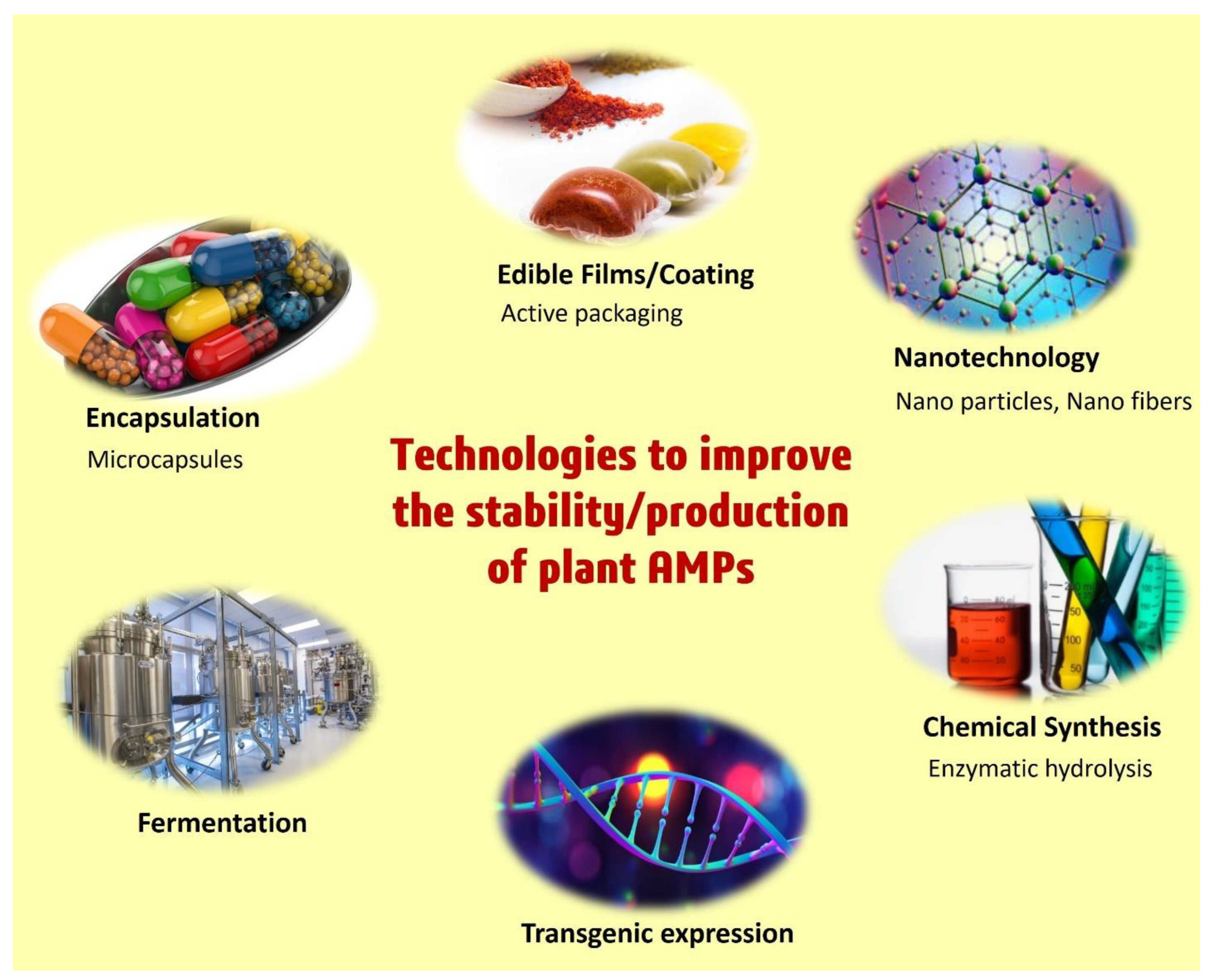 Edible Films/Coating
Active packaging

Nanotechnology
Nano particles, Nano fibers

Encapsulation
Microcapsules

Technologies to improve the stability/production of plant AMPs

Chemical Synthesis
Enzymatic hydrolysis

Fermentation

Transgenic expression